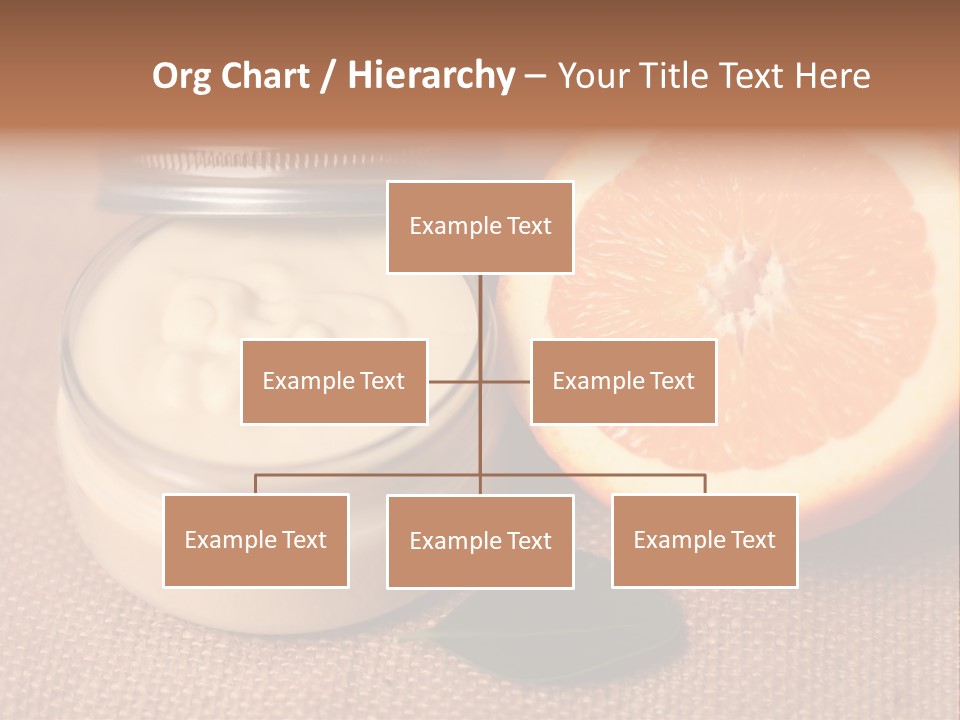 Org Chart / Hierarchy – Your Title Text Here

Example Text

Example Text

Example Text

Example Text

Example Text

Example Text